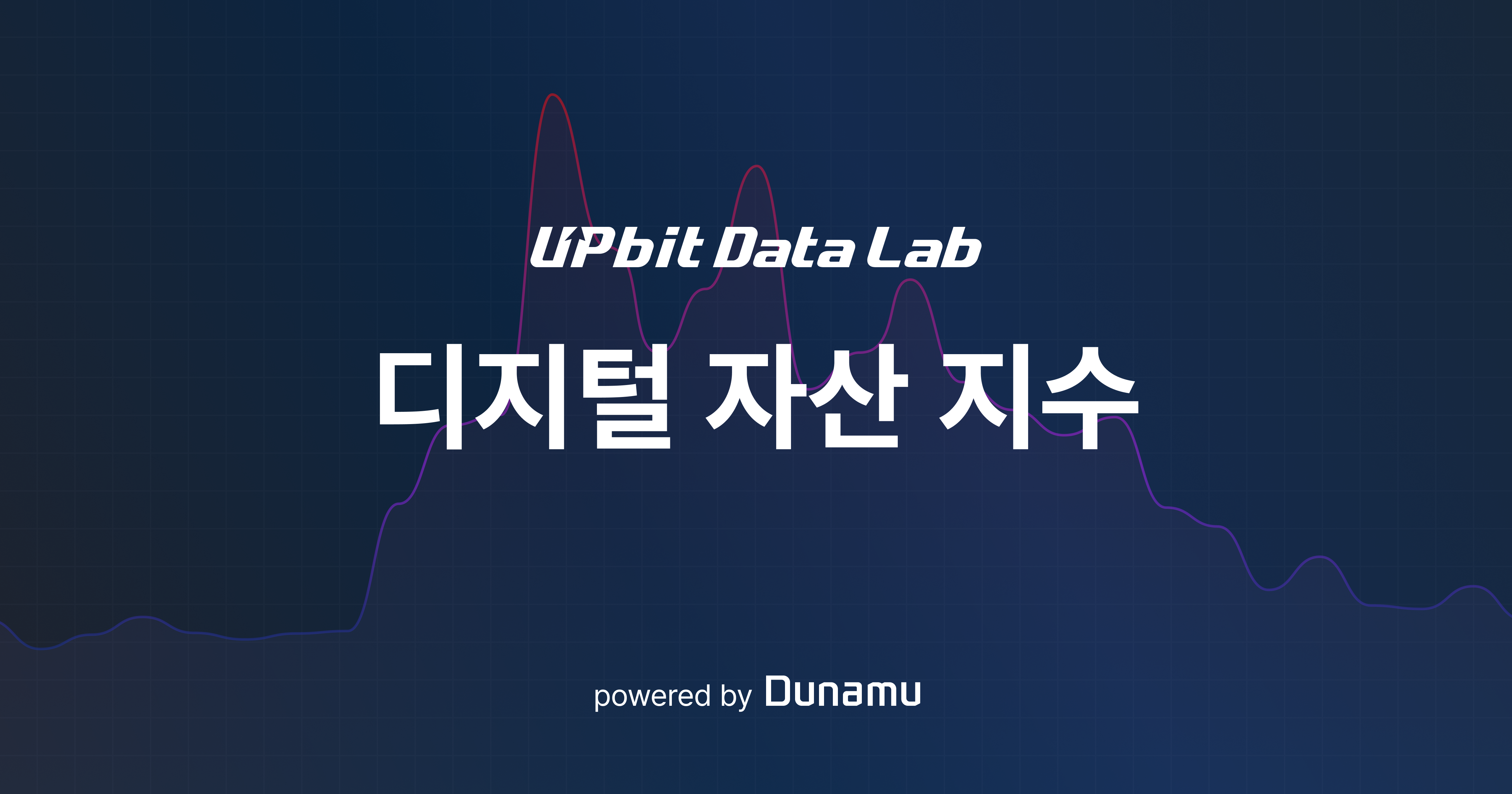 UPbit Data Lab

디지털 자산 지수

powered by Dunamu